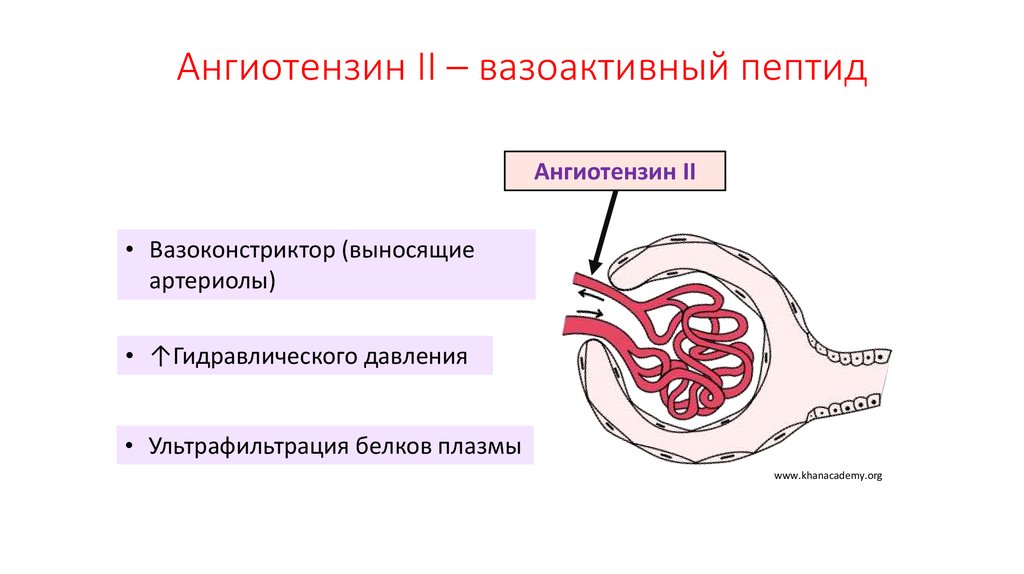 Ангиотензин II – вазоактивный пептид

Ангиотензин II

• Вазоконстриктор (выносящие артериолы)

• ↑Гидравлического давления

• Ультрафильтрация белков плазмы

www.khanacademy.org